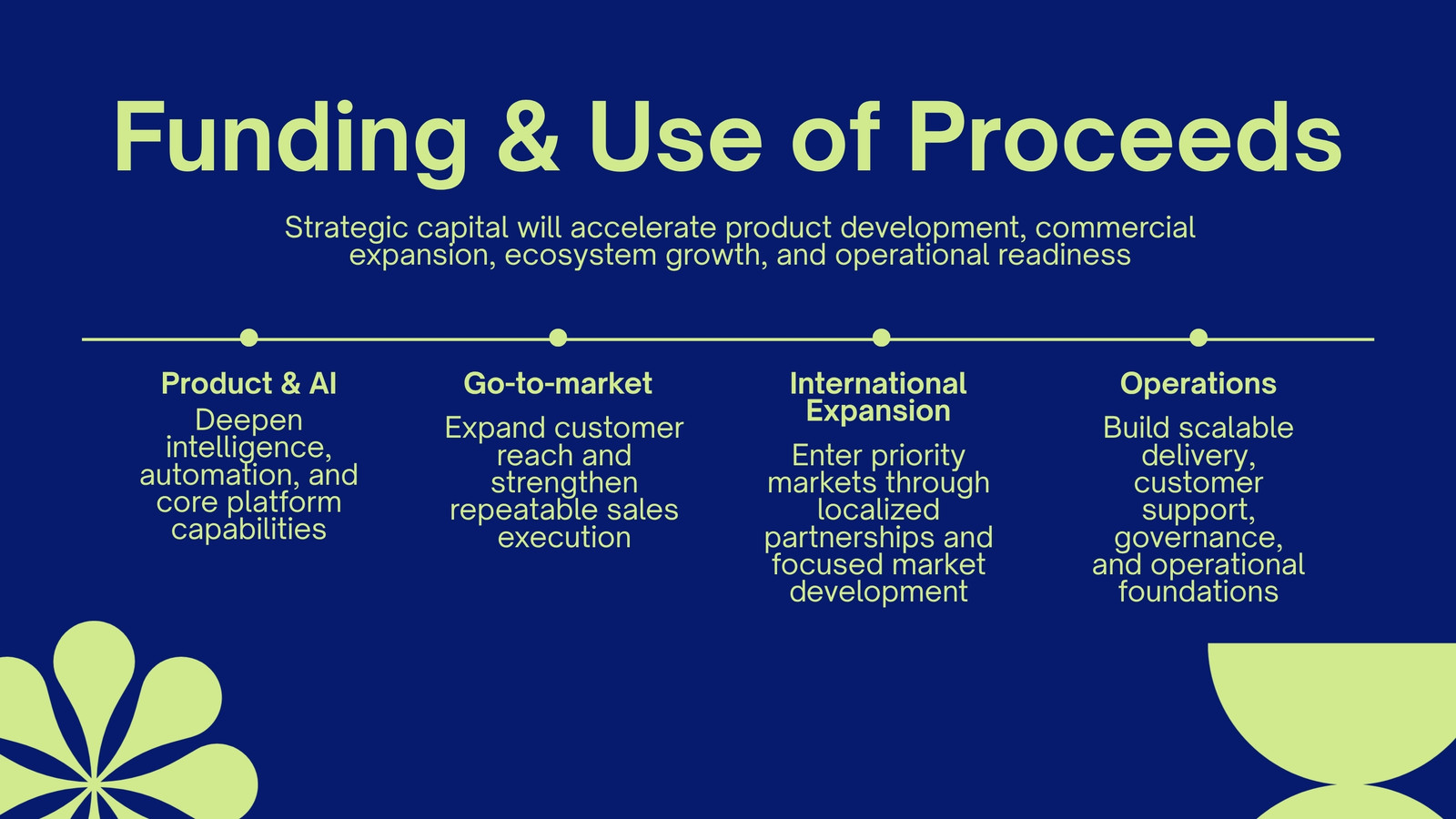 Funding & Use of Proceeds

Strategic capital will accelerate product development, commercial expansion, ecosystem growth, and operational readiness

Product & AI

Deepen intelligence, automation, and core platform capabilities

Go-to-market

Expand customer reach and strengthen repeatable sales execution

International Expansion

Enter priority markets through localized partnerships and focused market development

Operations

Build scalable delivery, customer support, governance, and operational foundations